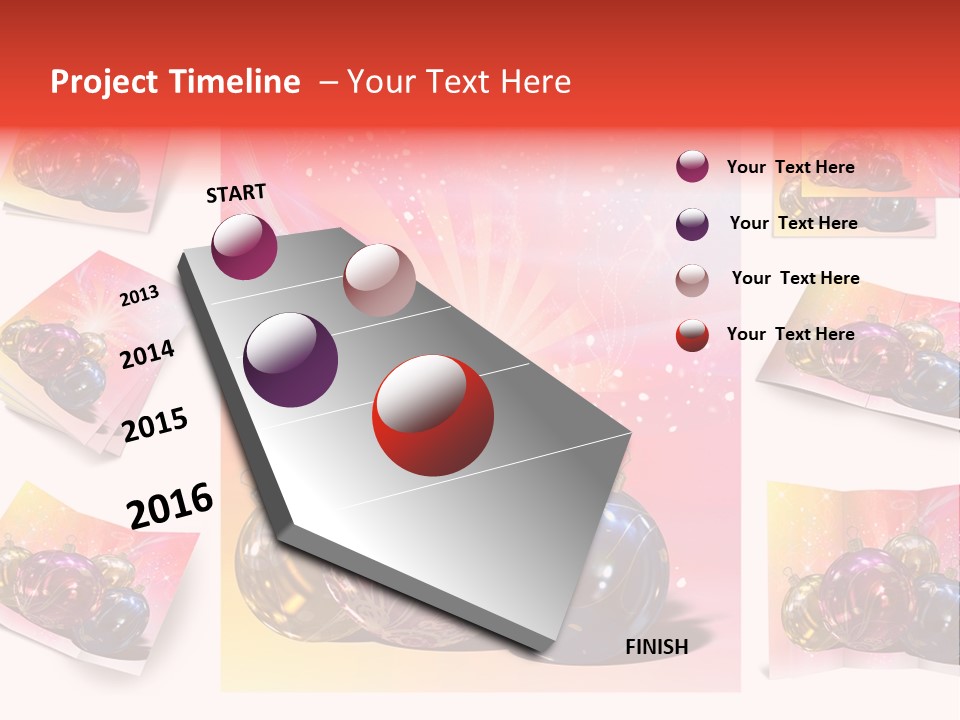 Project Timeline – Your Text Here

START

2013

2014

2015

2016

FINISH

Your Text Here

Your Text Here

Your Text Here

Your Text Here